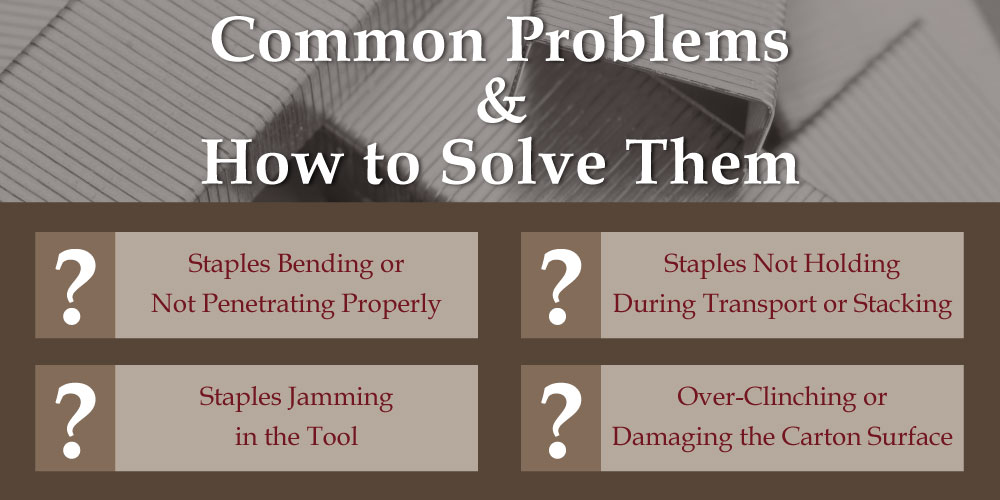 Common Problems
&
How to Solve Them

?

Staples Bending or Not Penetrating Properly

?

Staples Not Holding During Transport or Stacking

?

Staples Jamming in the Tool

?

Over-Clinching or Damaging the Carton Surface